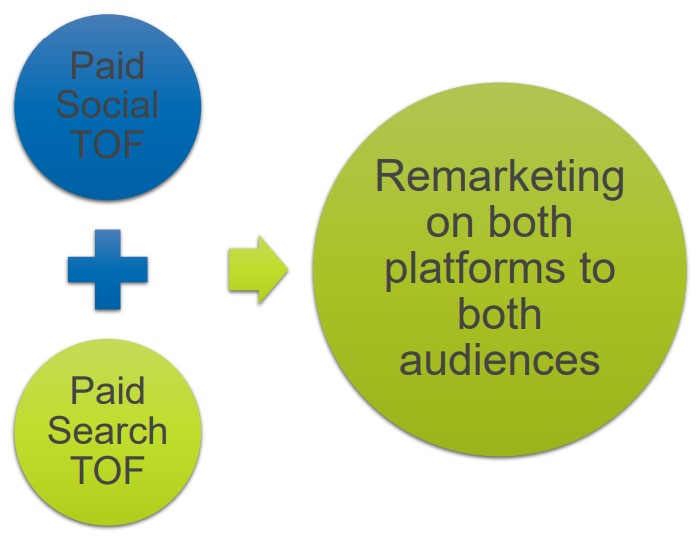 Paid Social TOF

Paid Search TOF

Remarketing on both platforms to both audiences